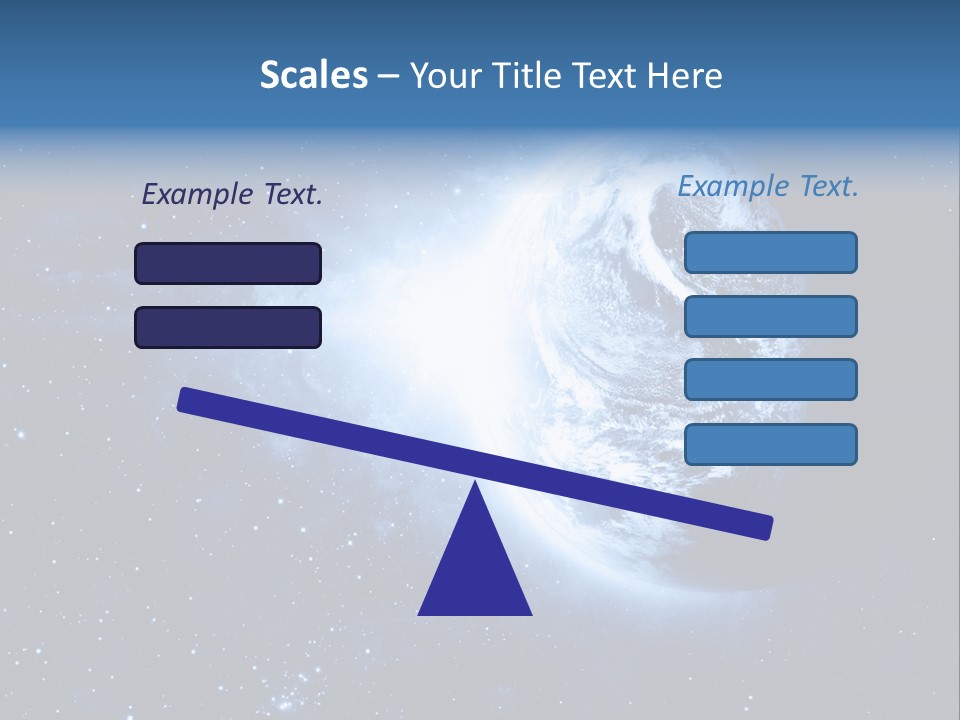 Scales – Your Title Text Here

Example Text.

Example Text.